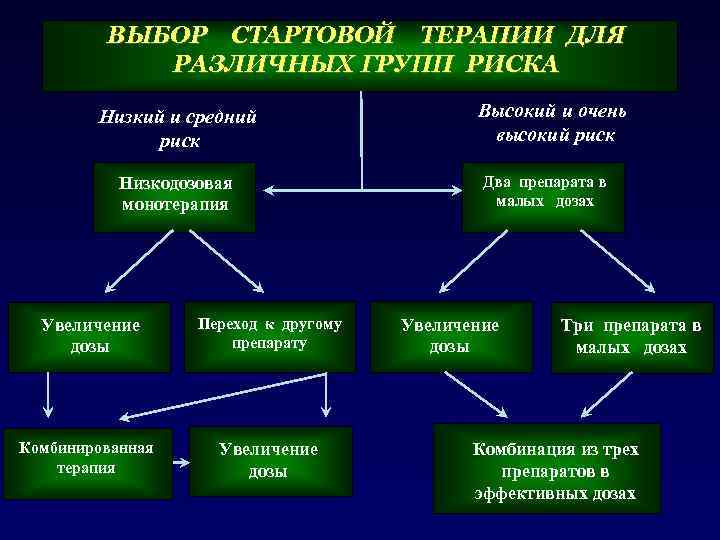 ВЫБОР СТАРТОВОЙ ТЕРАПИИ ДЛЯ РАЗЛИЧНЫХ ГРУПП РИСКА

Низкий и средний риск

Высокий и очень высокий риск

Низкодозовая монотерапия

Два препарата в малых дозах

Увеличение дозы

Переход к другому препарату

Увеличение дозы

Три препарата в малых дозах

Комбинированная терапия

Увеличение дозы

Комбинация из трех препаратов в эффективных дозах